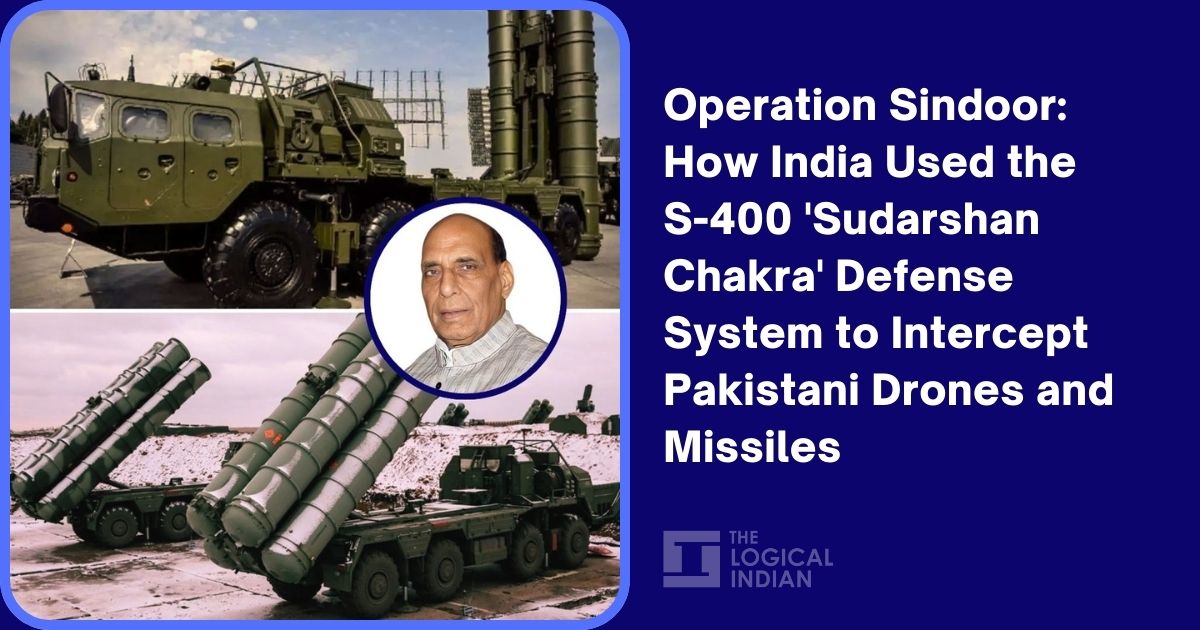 Operation Sindoor: How India Used the S-400 'Sudarshan Chakra' Defense System to Intercept Pakistani Drones and Missiles

THE LOGICAL INDIAN